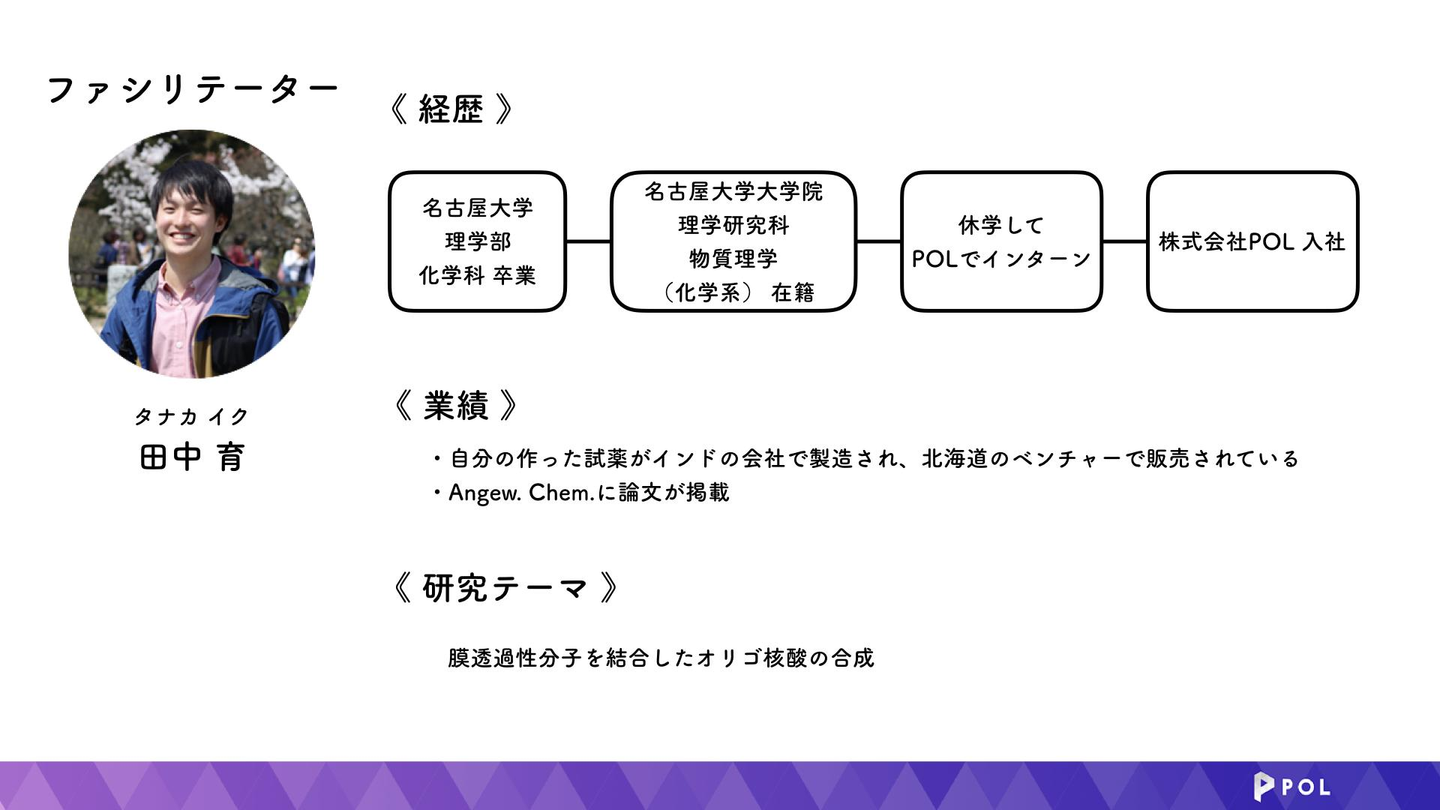 ファシリテーター

タナカ イク
田中 育

《 経歴 》

名古屋大学
理学部
化学科 卒業

名古屋大学大学院
理学研究科
物質理学
（化学系） 在籍

休学して
POLでインターン

株式会社POL 入社

《 業績 》

・自分の作った試薬がインドの会社で製造され、北海道のベンチャーで販売されている
・Angew. Chem.に論文が掲載

《 研究テーマ 》

膜透過性分子を結合したオリゴ核酸の合成

POL